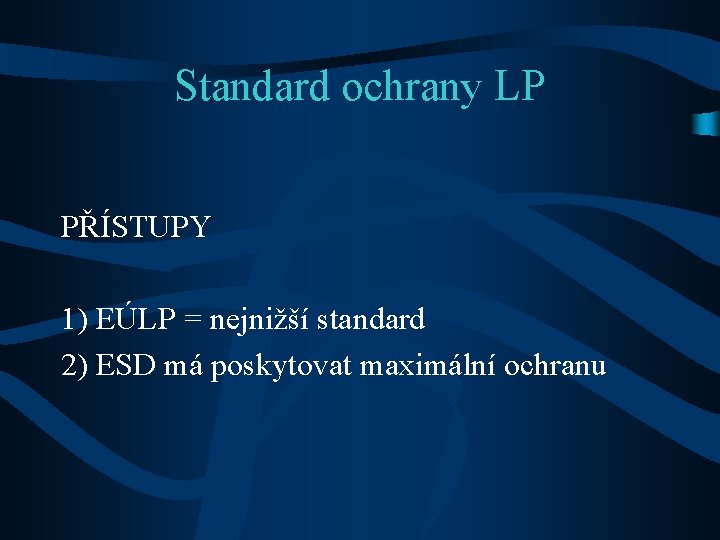 Standard ochrany LP

PŘÍSTUPY

1) EÚLP = nejnižší standard
2) ESD má poskytovat maximální ochranu